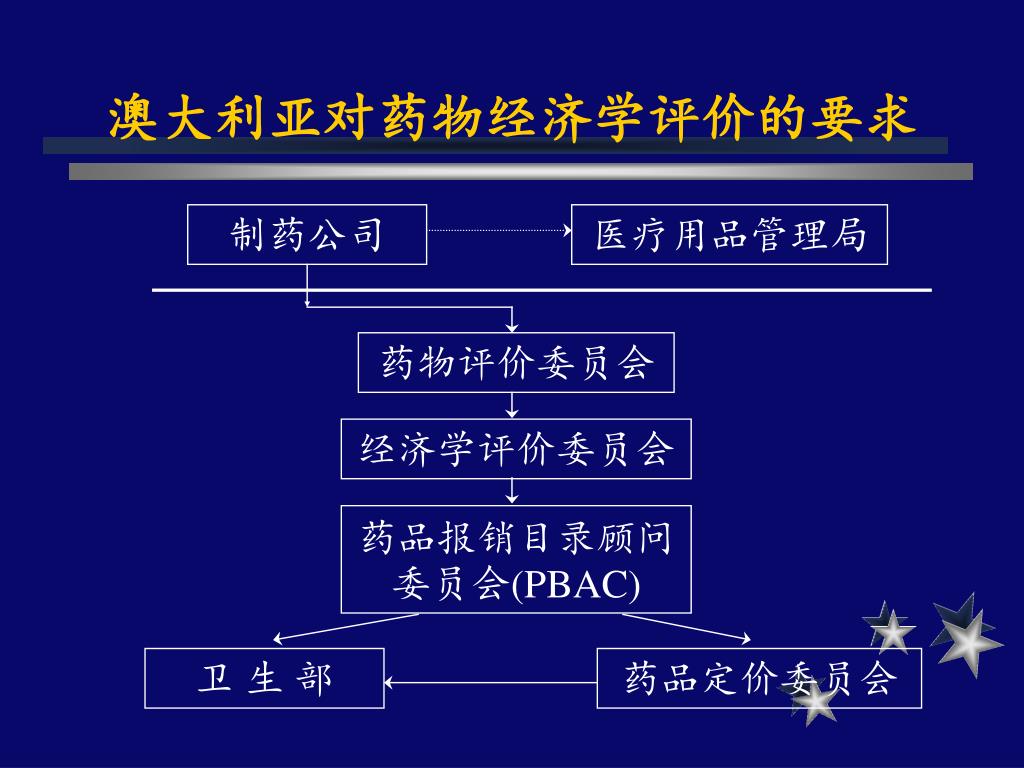 澳大利亚对药物经济学评价的要求

制药公司

医疗用品管理局

药物评价委员会

经济学评价委员会

药品报销目录顾问委员会(PBAC)

卫 生 部

药品定价委员会